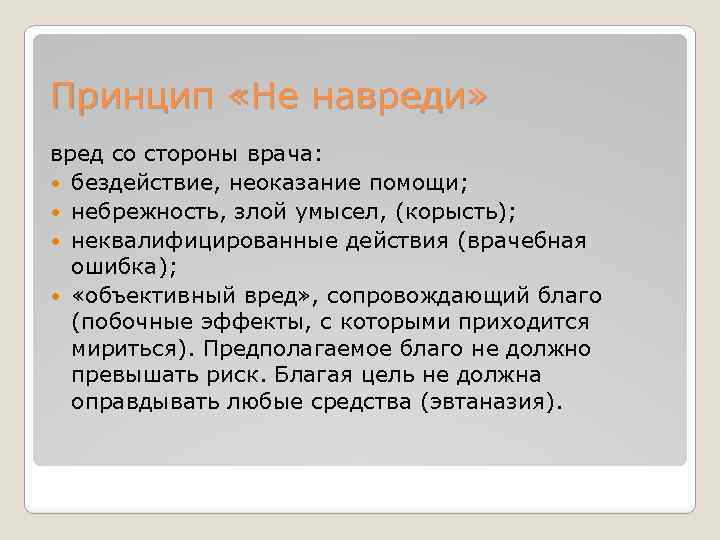 Принцип «Не навреди»

вред со стороны врача:

- бездействие, неоказание помощи;
- небрежность, злой умысел, (корысть);
- неквалифицированные действия (врачебная ошибка);
- «объективный вред», сопровождающий благо (побочные эффекты, с которыми приходится мириться). Предполагаемое благо не должно превышать риск. Благая цель не должна оправдывать любые средства (эвтаназия).